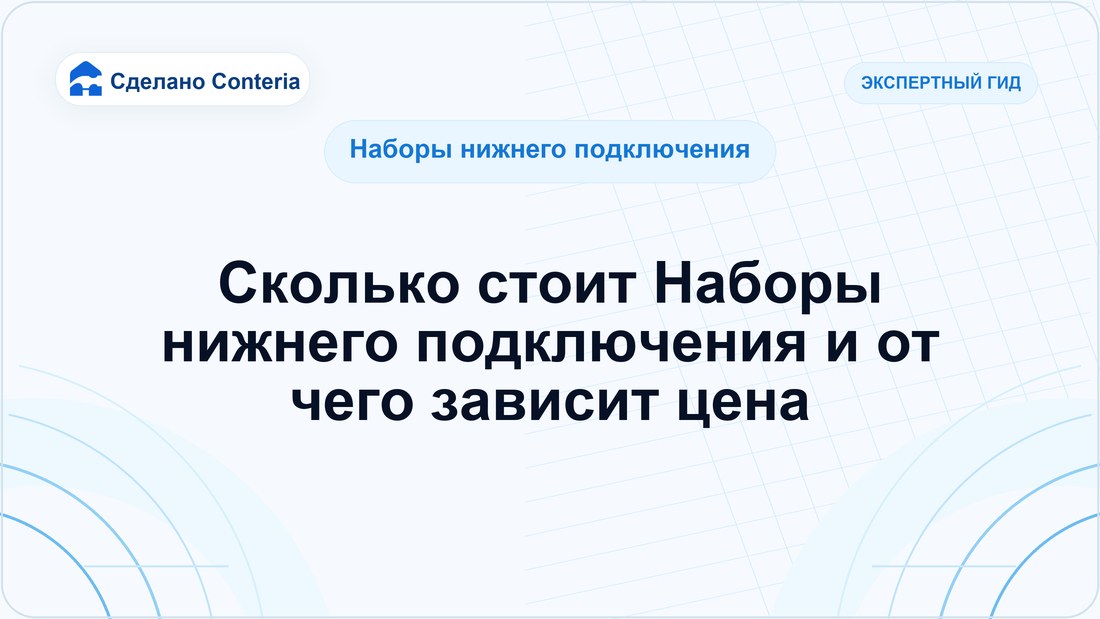 Сделано Conteria

ЭКСПЕРТНЫЙ ГИД

Наборы нижнего подключения

Сколько стоит Наборы нижнего подключения и от чего зависит цена